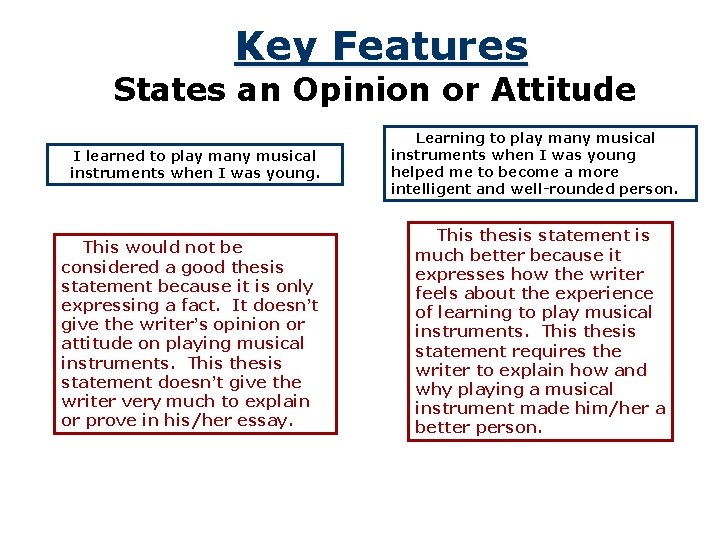 Key Features
States an Opinion or Attitude

I learned to play many musical instruments when I was young.

This would not be considered a good thesis statement because it is only expressing a fact. It doesn't give the writer's opinion or attitude on playing musical instruments. This thesis statement doesn't give the writer very much to explain or prove in his/her essay.

Learning to play many musical instruments when I was young helped me to become a more intelligent and well-rounded person.

This thesis statement is much better because it expresses how the writer feels about the experience of learning to play musical instruments. This thesis statement requires the writer to explain how and why playing a musical instrument made him/her a better person.